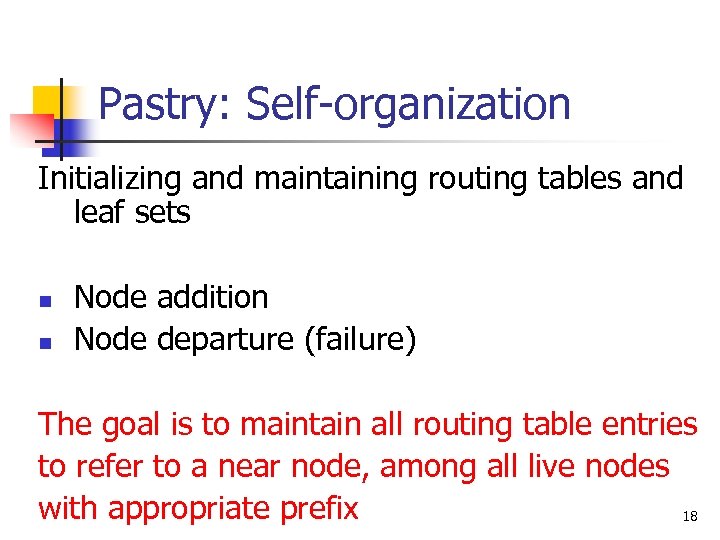 Pastry: Self-organization

Initializing and maintaining routing tables and leaf sets

- Node addition
- Node departure (failure)

The goal is to maintain all routing table entries to refer to a near node, among all live nodes with appropriate prefix

18